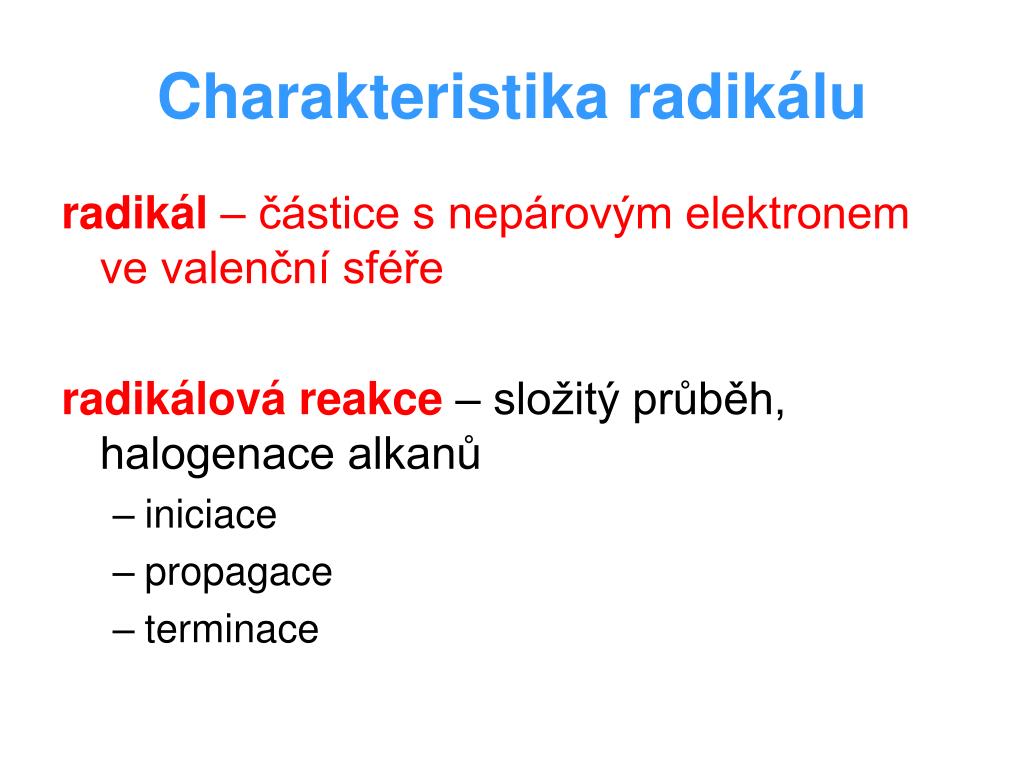 Charakteristika radikálu

radikál – částice s nepárovým elektronem ve valenční sféře

radikálová reakce – složitý průběh, halogenace alkanů
– iniciace
– propagace
– terminace